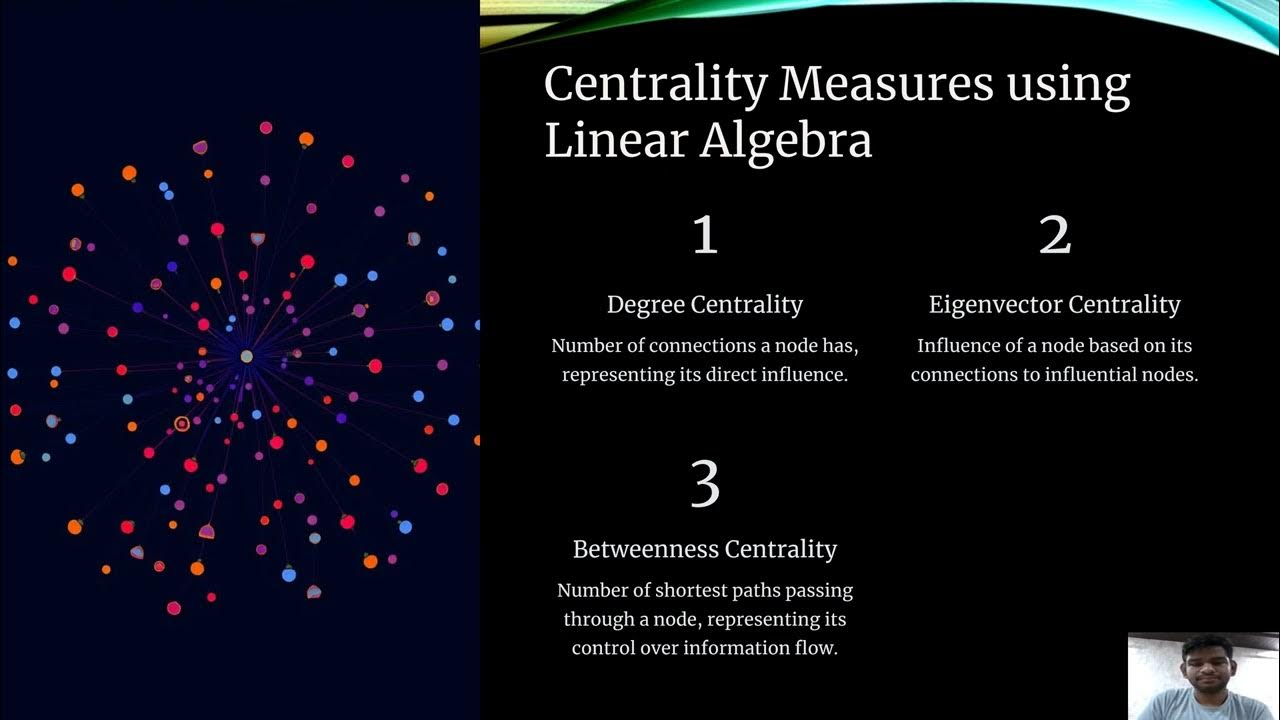 Centrality Measures using Linear Algebra

1

Degree Centrality

Number of connections a node has, representing its direct influence.

2

Eigenvector Centrality

Influence of a node based on its connections to influential nodes.

3

Betweenness Centrality

Number of shortest paths passing through a node, representing its control over information flow.